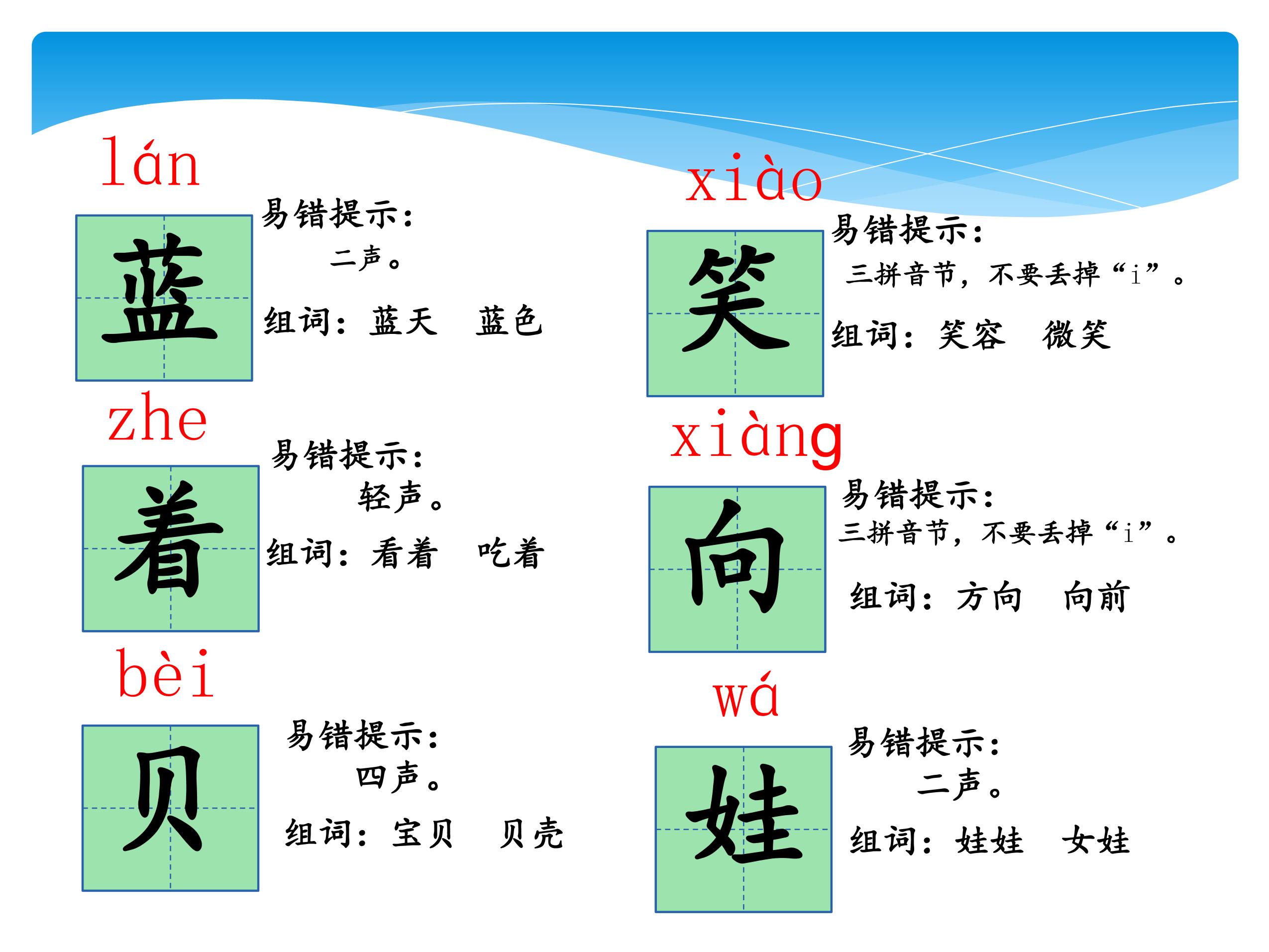 lán

蓝

易错提示：

二声。

组词：蓝天　蓝色

zhe

着

易错提示：

轻声。

组词：看着　吃着

bèi

贝

易错提示：

四声。

组词：宝贝　贝壳

xiào

笑

易错提示：

三拼音节，不要丢掉“i”。

组词：笑容　微笑

xiàng

向

易错提示：

三拼音节，不要丢掉“i”。

组词：方向　向前

wá

娃

易错提示：

二声。

组词：娃娃　女娃